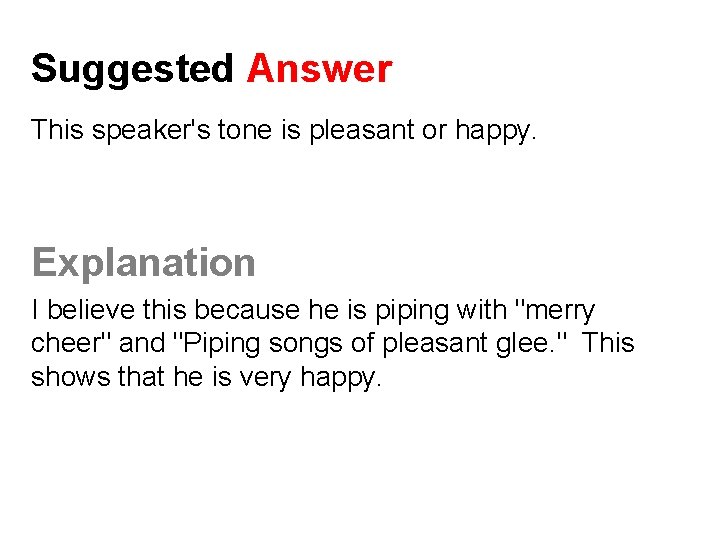 Suggested Answer

This speaker's tone is pleasant or happy.

Explanation

I believe this because he is piping with "merry cheer" and "Piping songs of pleasant glee." This shows that he is very happy.